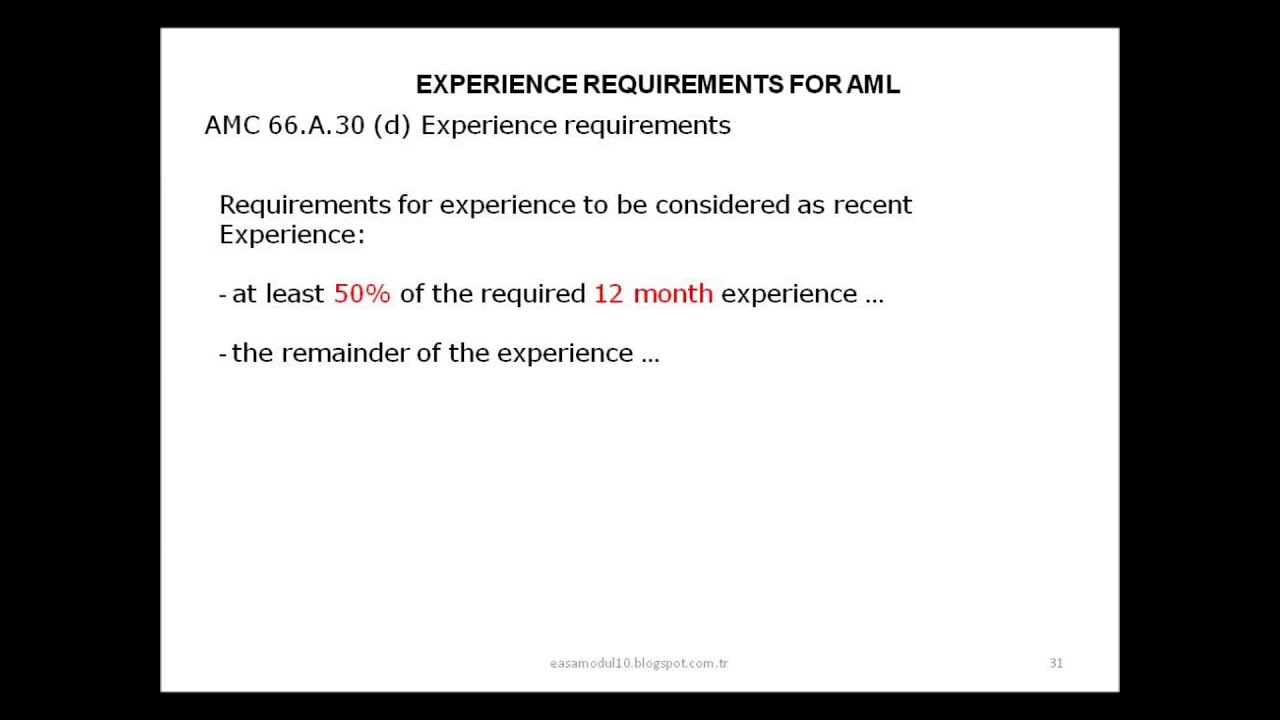 EXPERIENCE REQUIREMENTS FOR AML

AMC 66.A.30 (d) Experience requirements

Requirements for experience to be considered as recent Experience:

- at least 50% of the required 12 month experience ...

- the remainder of the experience ...

easamodul10.blogspot.com.tr

31